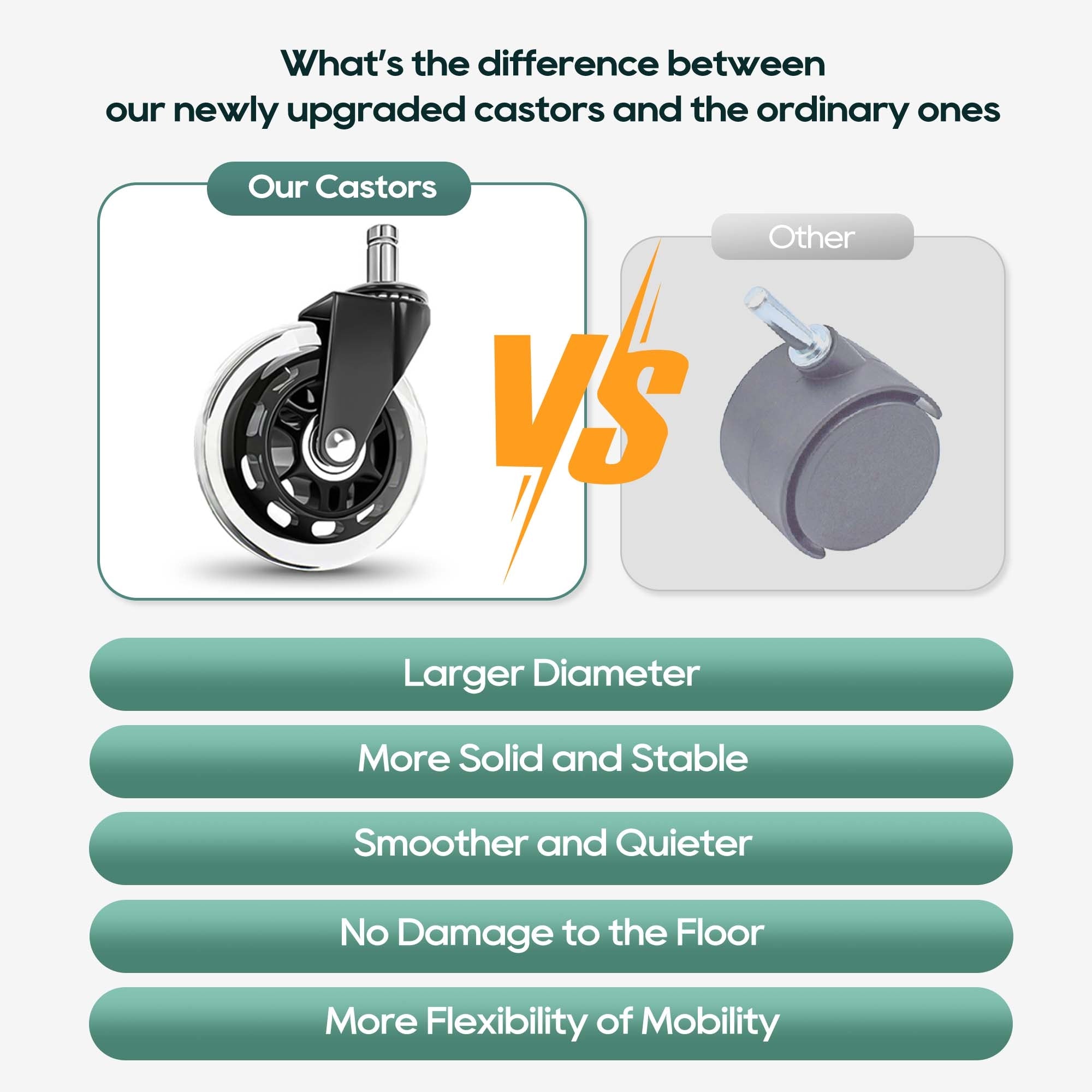 What's the difference between our newly upgraded castors and the ordinary ones

Our Castors

VS

Other

Larger Diameter

More Solid and Stable

Smoother and Quieter

No Damage to the Floor

More Flexibility of Mobility